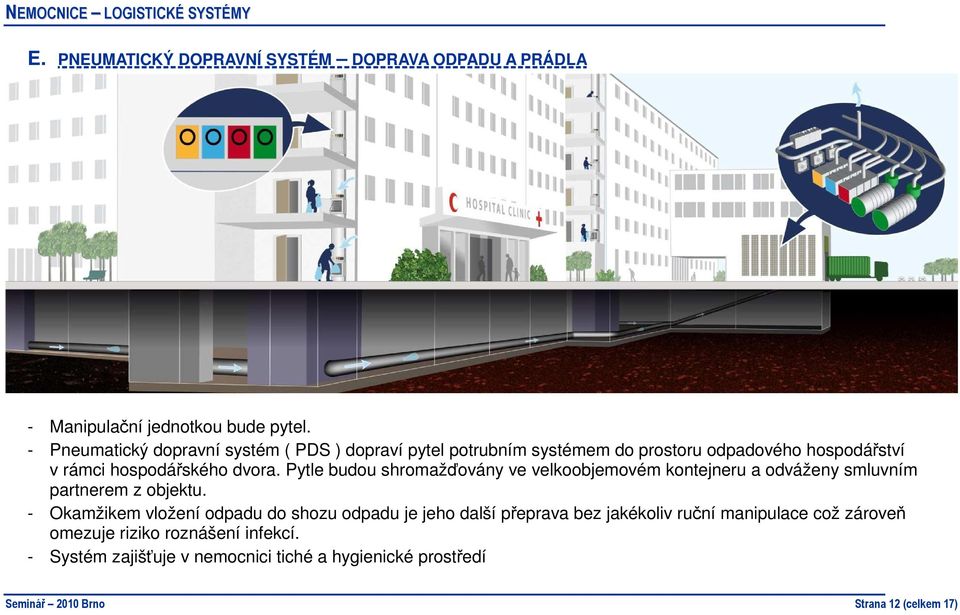 NEMOCNICE – LOGISTICKÉ SYSTÉMY

E. PNEUMATICKÝ DOPRAVNÍ SYSTÉM – DOPRAVA ODPADU A PRÁDLA

HOSPITAL CLINIC

- Manipulační jednotkou bude pytel.
- Pneumatický dopravní systém ( PDS ) dopraví pytel potrubním systémem do prostoru odpadového hospodářství v rámci hospodářského dvora. Pytle budou shromažďovány ve velkoobjemovém kontejneru a odváženy smluvním partnerem z objektu.
- Okamžikem vložení odpadu do shozu odpadu je jeho další přeprava bez jakékoliv ruční manipulace což zároveň omezuje riziko roznášení infekcí.
- Systém zajišťuje v nemocnici tiché a hygienické prostředí

Seminář – 2010 Brno

Strana 12 (celkem 17)